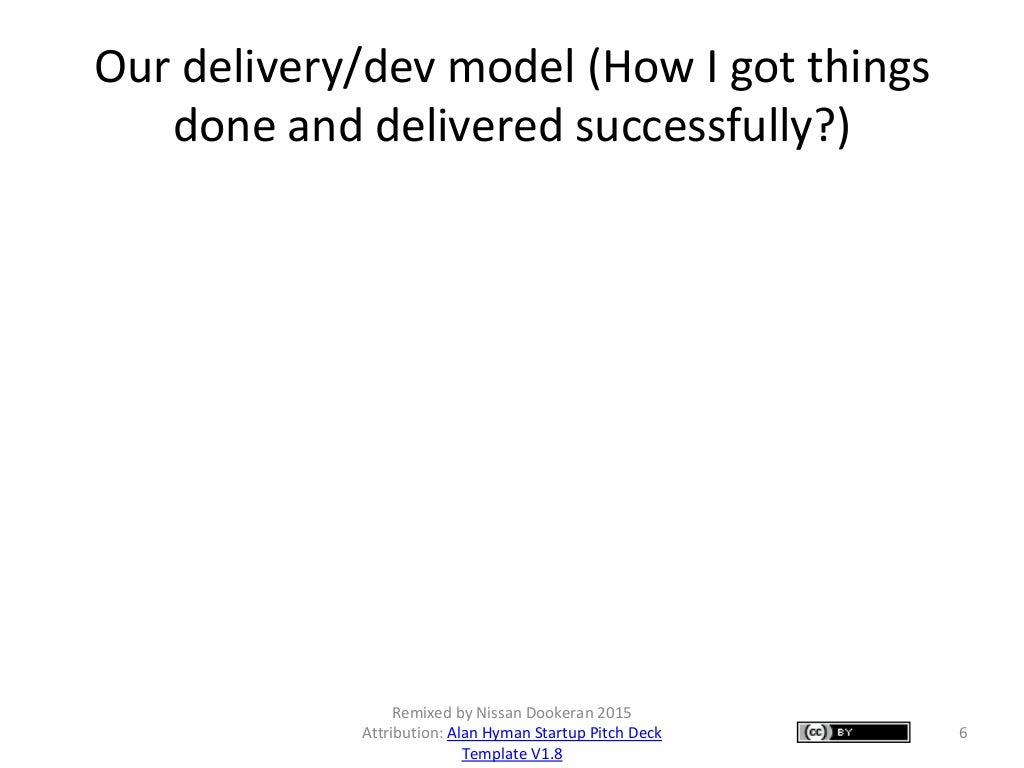 Our delivery/dev model (How I got things done and delivered successfully?)

Remixed by Nissan Dookeran 2015
Attribution: Alan Hyman Startup Pitch Deck Template V1.8

cc BY

6